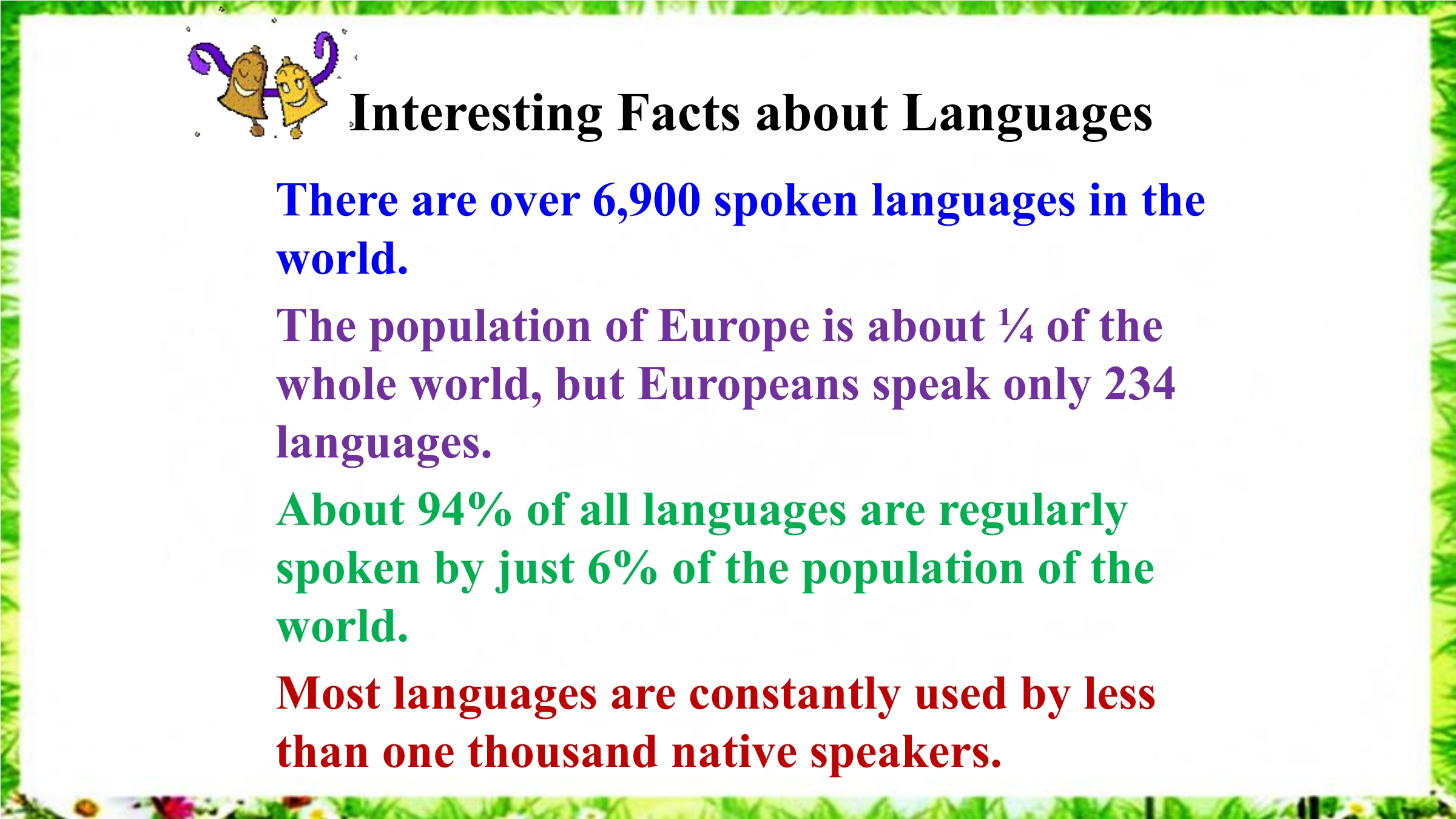 Interesting Facts about Languages

There are over 6,900 spoken languages in the world.

The population of Europe is about ¼ of the whole world, but Europeans speak only 234 languages.

About 94% of all languages are regularly spoken by just 6% of the population of the world.

Most languages are constantly used by less than one thousand native speakers.